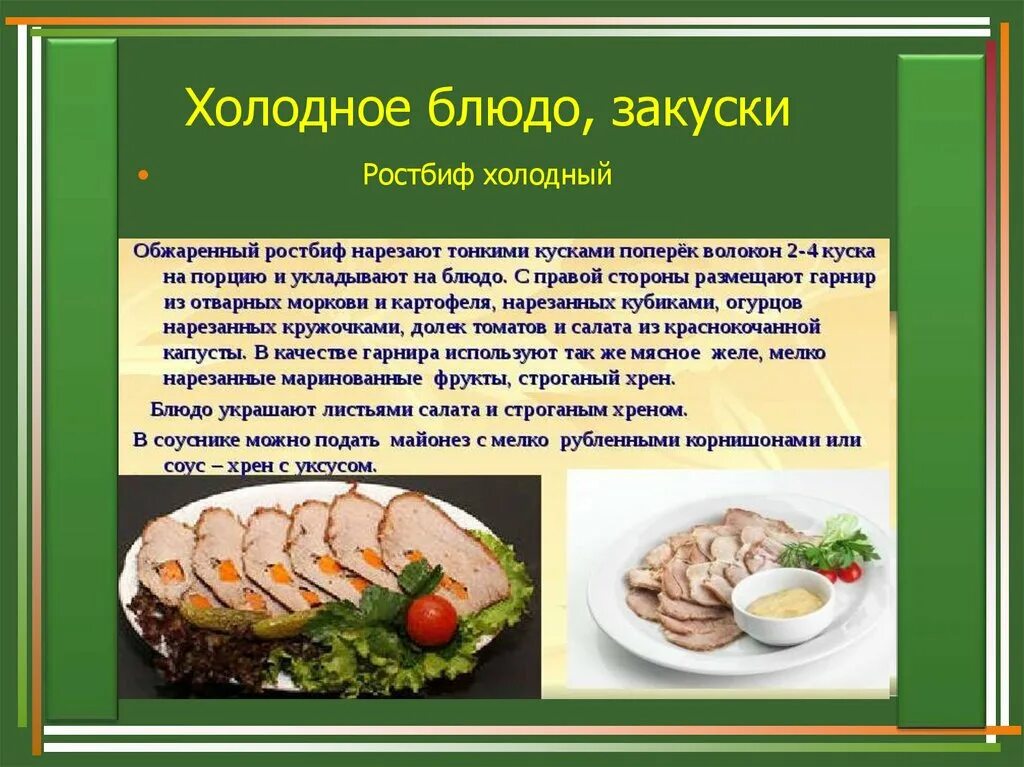 Холодное блюдо, закуски

• Ростбиф холодный

Обжаренный ростбиф нарезают тонкими кусками поперёк волокон 2-4 куска на порцию и укладывают на блюдо. С правой стороны размещают гарнир из отварных моркови и картофеля, нарезанных кубиками, огурцов нарезанных кружочками, долек томатов и салата из краснокочанной капусты. В качестве гарнира используют так же мясное желе, мелко нарезанные маринованные фрукты, строганый хрен.

Блюдо украшают листьями салата и строганым хреном.

В соуснике можно подать майонез с мелко рубленными корнишонами или соус – хрен с уксусом.